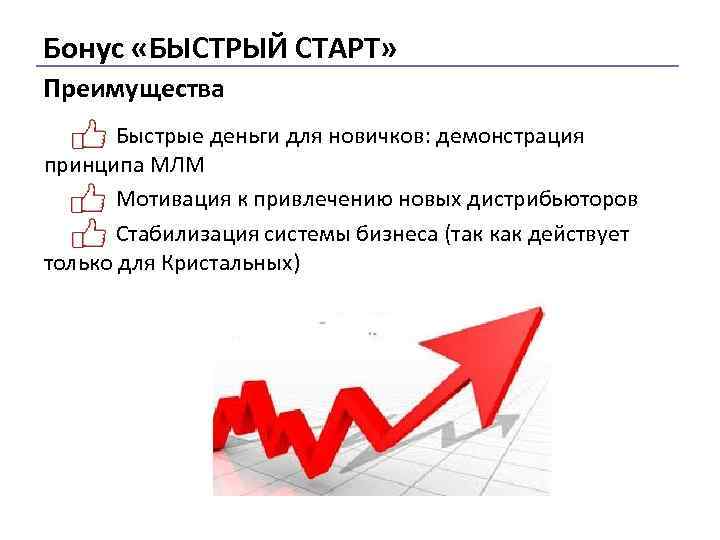 Бонус «БЫСТРЫЙ СТАРТ»

Преимущества

Быстрые деньги для новичков: демонстрация принципа МЛМ

Мотивация к привлечению новых дистрибьюторов

Стабилизация системы бизнеса (так как действует только для Кристальных)